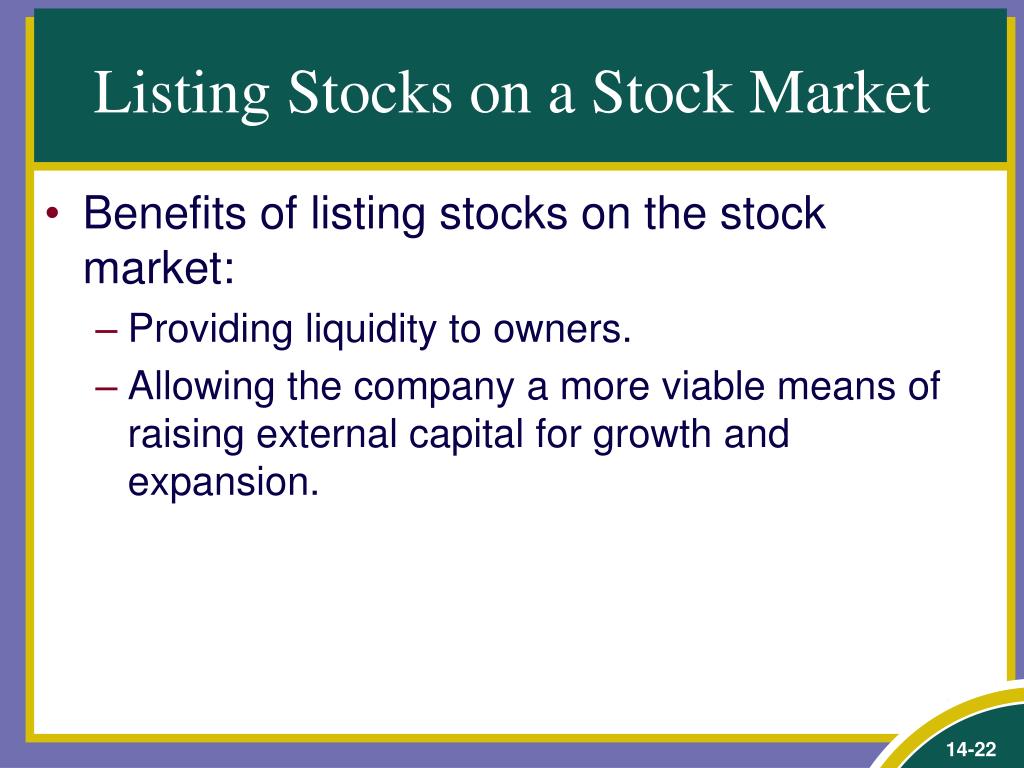 Listing Stocks on a Stock Market

• Benefits of listing stocks on the stock market:
– Providing liquidity to owners.
– Allowing the company a more viable means of raising external capital for growth and expansion.

14-22